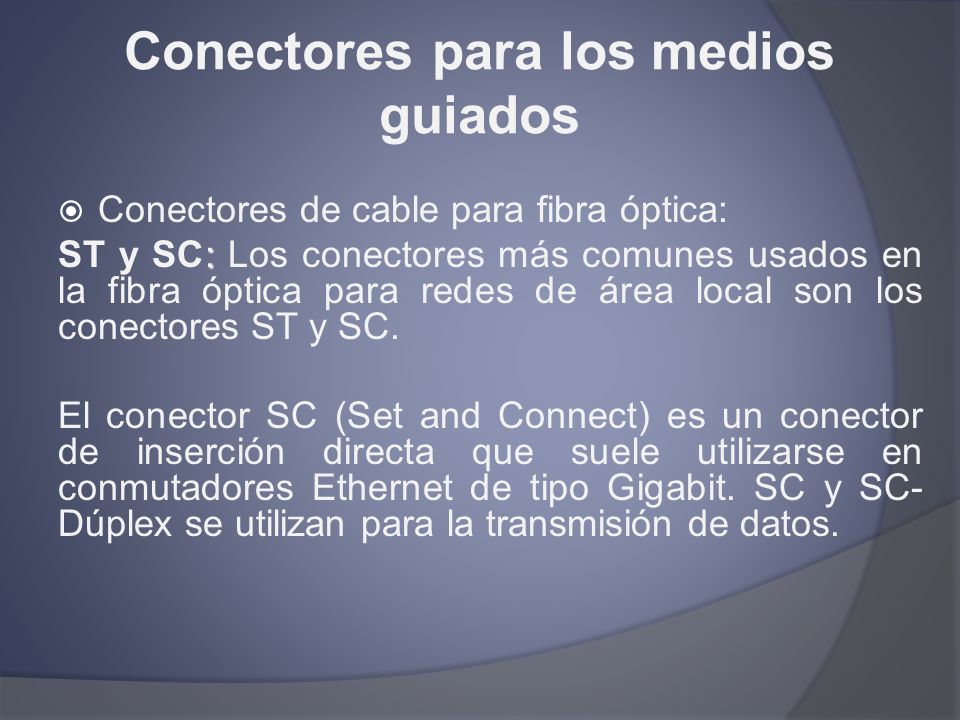 Conectores para los medios guiados

Conectores de cable para fibra óptica:

ST y SC: Los conectores más comunes usados en la fibra óptica para redes de área local son los conectores ST y SC.

El conector SC (Set and Connect) es un conector de inserción directa que suele utilizarse en conmutadores Ethernet de tipo Gigabit. SC y SC-Dúplex se utilizan para la transmisión de datos.